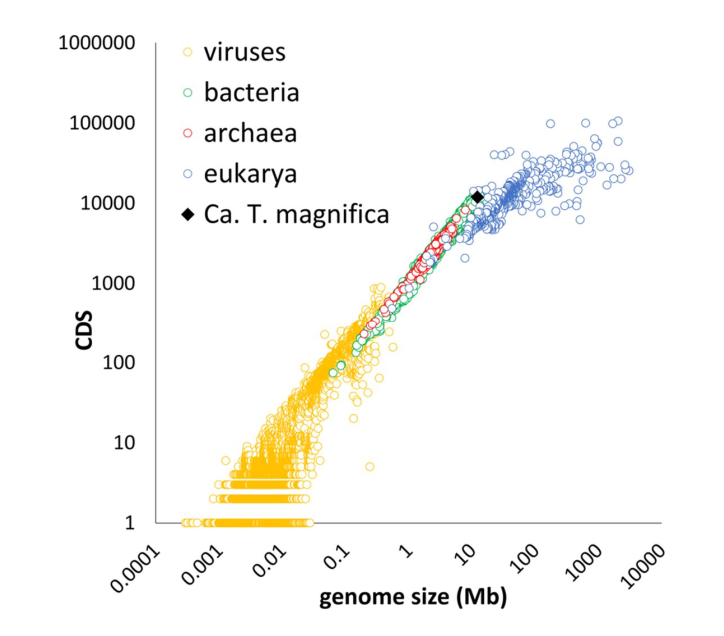 1000000
100000
10000
1000
100
10
1

CDS

viruses
bacteria
archaea
eukarya
Ca. T. magnifica

0.0001
0.001
0.01
0.1
1
10
100
1000
10000

genome size (Mb)